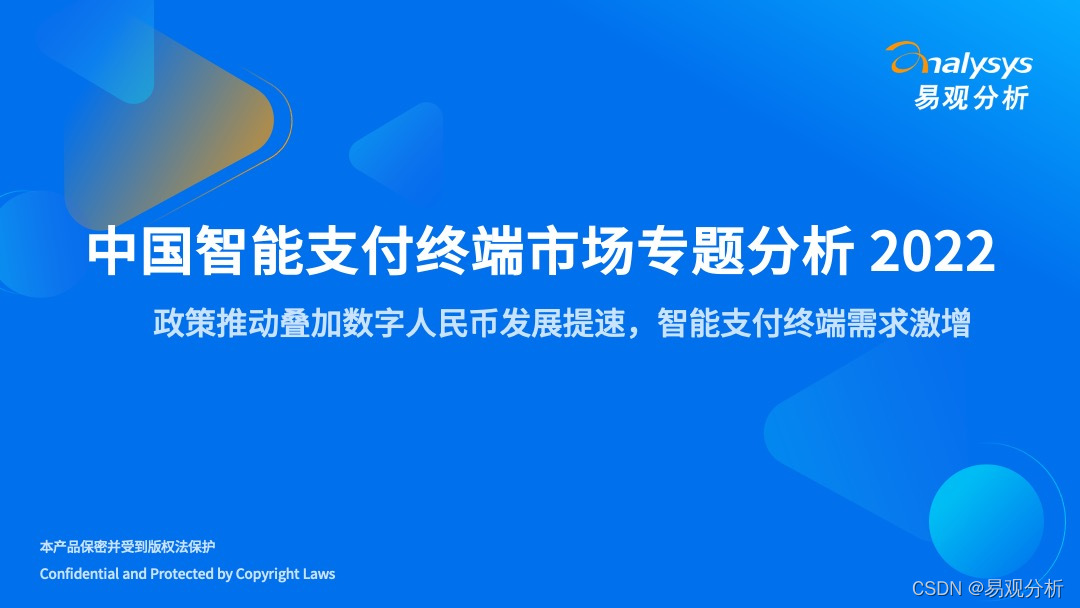 analysys
易观分析

中国智能支付终端市场专题分析 2022

政策推动叠加数字人民币发展提速，智能支付终端需求激增

本产品保密并受到版权法保护
Confidential and Protected by Copyright Laws

CSDN @易观分析